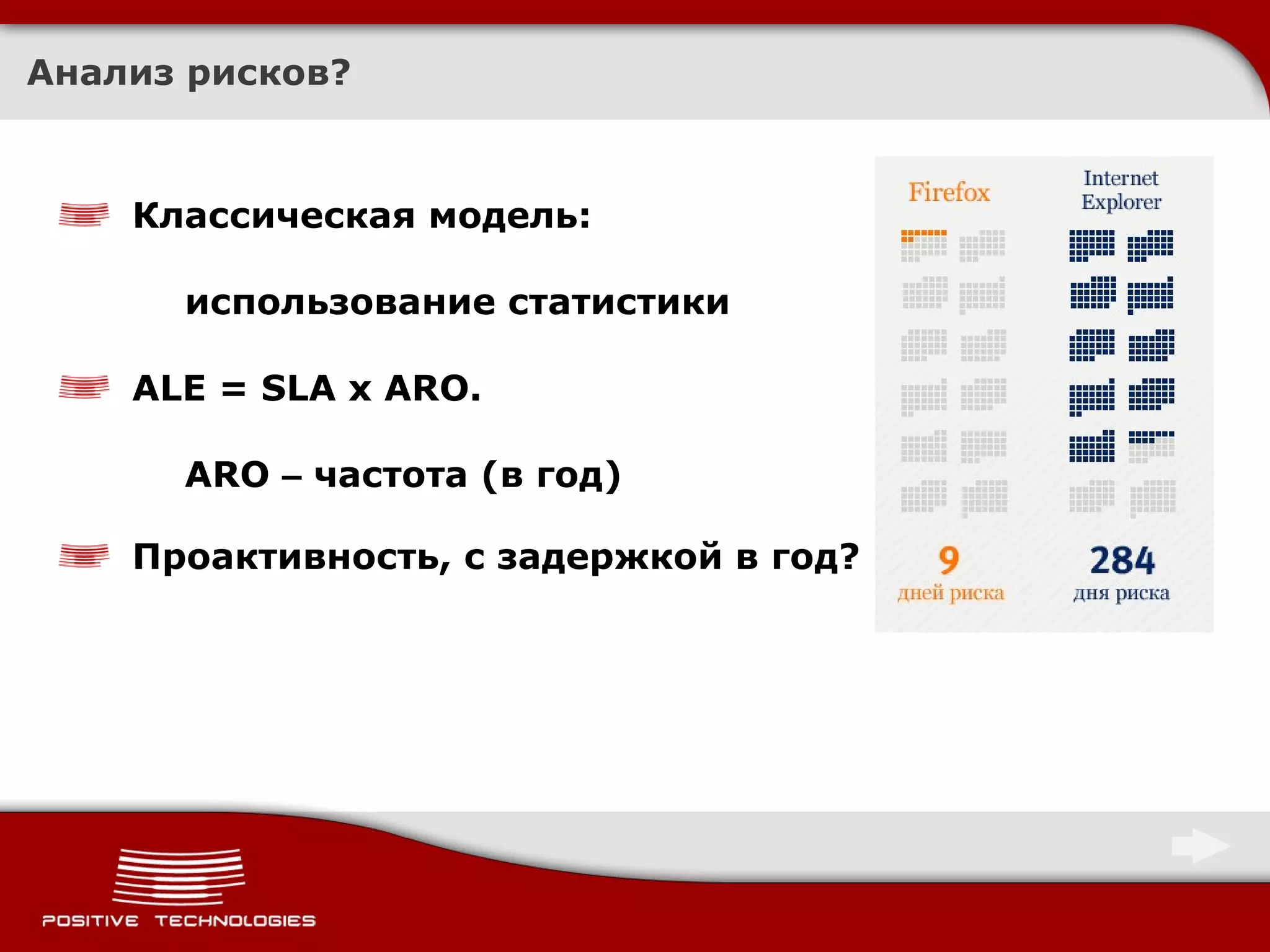 Анализ рисков?

Классическая модель:

использование статистики

ALE = SLA x ARO.

ARO – частота (в год)

Проактивность, с задержкой в год?

Firefox

Internet Explorer

9
дней риска

284
дня риска

POSITIVE TECHNOLOGIES